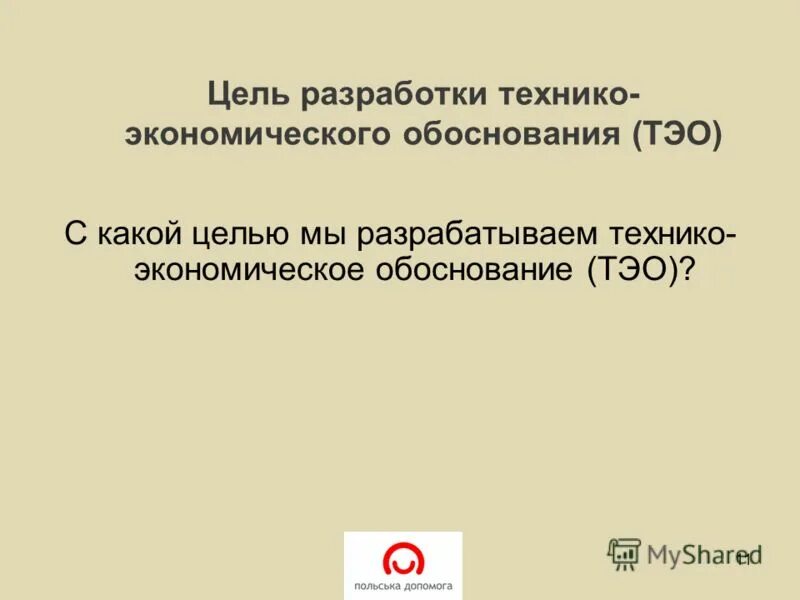 Цель разработки технико-экономического обоснования (ТЭО)

С какой целью мы разрабатываем технико-экономическое обоснование (ТЭО)?

польська допомога

MyShared

11